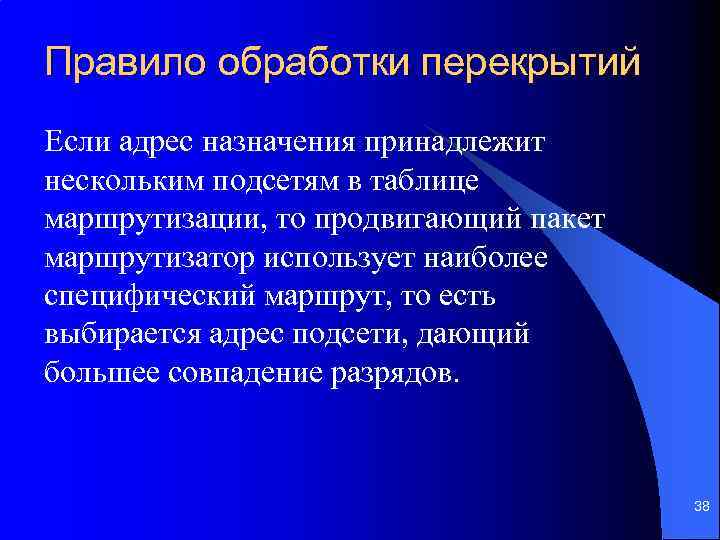 Правило обработки перекрытий

Если адрес назначения принадлежит нескольким подсетям в таблице маршрутизации, то продвигающий пакет маршрутизатор использует наиболее специфический маршрут, то есть выбирается адрес подсети, дающий большее совпадение разрядов.

38